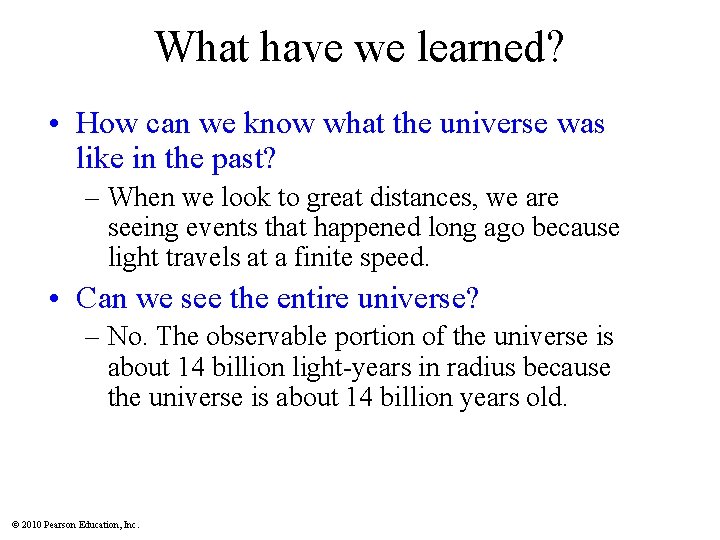 What have we learned?

• How can we know what the universe was like in the past?

– When we look to great distances, we are seeing events that happened long ago because light travels at a finite speed.

• Can we see the entire universe?

– No. The observable portion of the universe is about 14 billion light-years in radius because the universe is about 14 billion years old.

© 2010 Pearson Education, Inc.